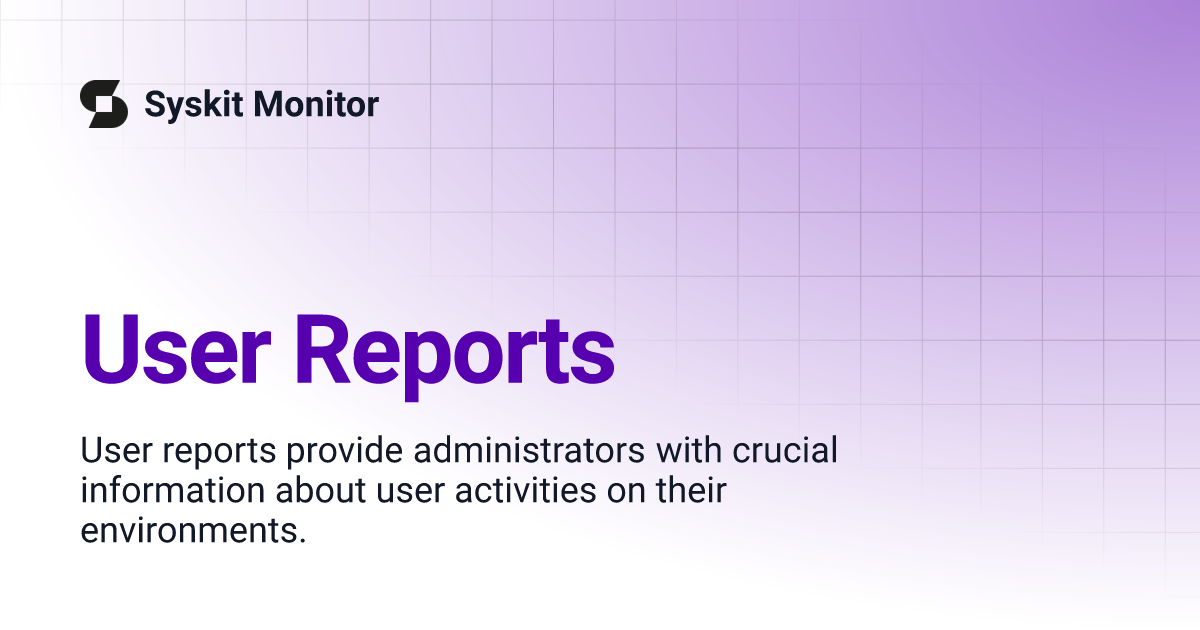 Syskit Monitor

User Reports

User reports provide administrators with crucial information about user activities on their environments.